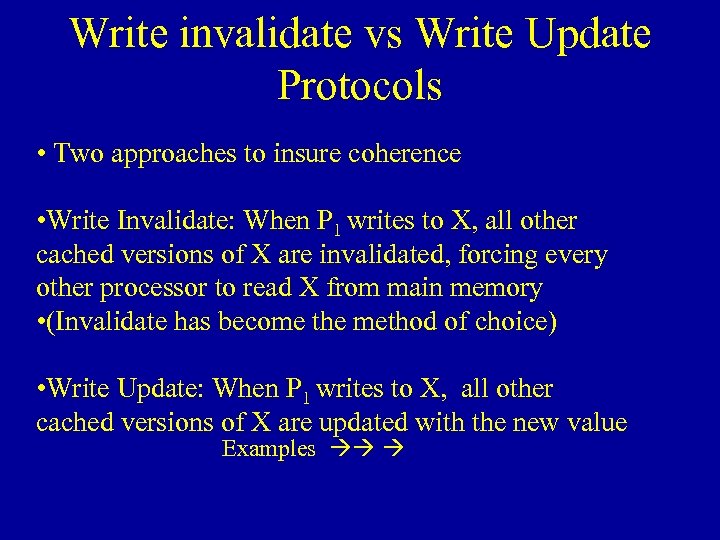 Write invalidate vs Write Update Protocols

• Two approaches to insure coherence

•Write Invalidate: When $P_1$ writes to X, all other cached versions of X are invalidated, forcing every other processor to read X from main memory
•(Invalidate has become the method of choice)

•Write Update: When $P_1$ writes to X, all other cached versions of X are updated with the new value
Examples →→ →